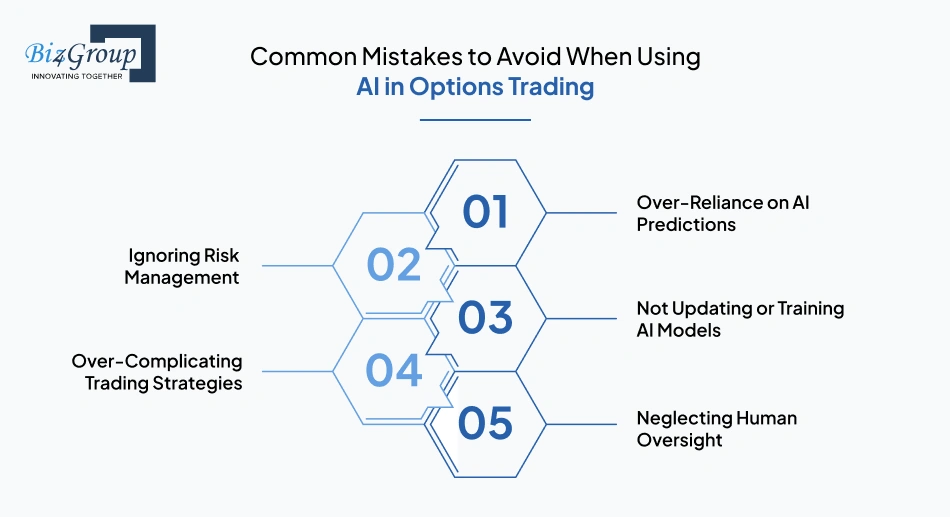 Biz4Group
INNOVATING TOGETHER

Common Mistakes to Avoid When Using AI in Options Trading

01
Over-Reliance on AI Predictions

02
Ignoring Risk Management

03
Not Updating or Training AI Models

04
Over-Complicating Trading Strategies

05
Neglecting Human Oversight